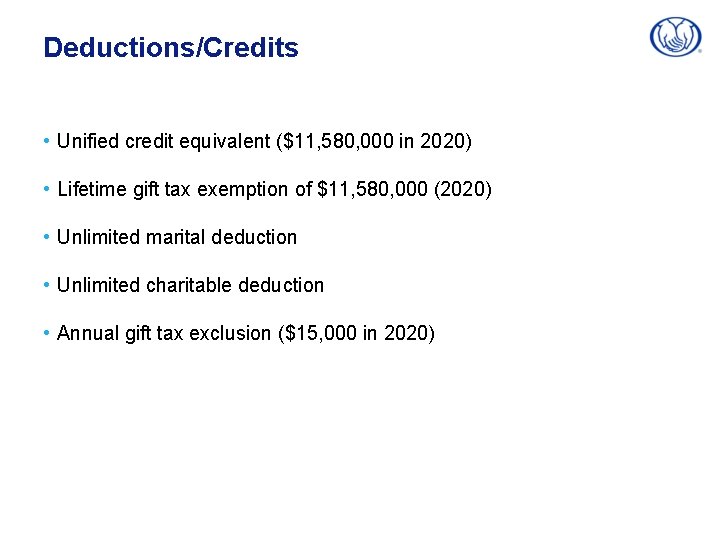 Deductions/Credits

• Unified credit equivalent (\$11,580,000 in 2020)

• Lifetime gift tax exemption of \$11,580,000 (2020)

• Unlimited marital deduction

• Unlimited charitable deduction

• Annual gift tax exclusion (\$15,000 in 2020)